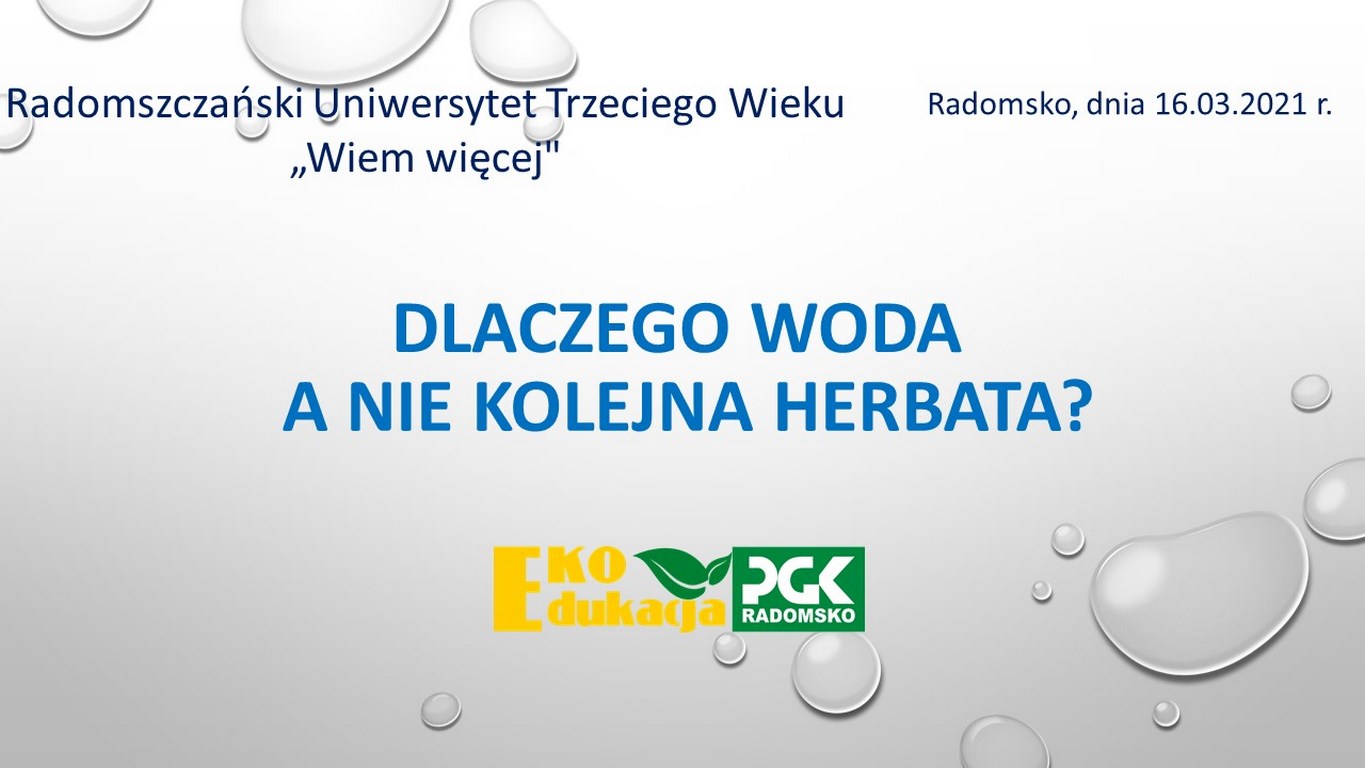 Radomszczański Uniwersytet Trzeciego Wieku
„Wiem więcej"

Radomsko, dnia 16.03.2021 r.

DLACZEGO WODA
A NIE KOLEJNA HERBATA?

EKO
Edukacja

PGK
RADOMSKO